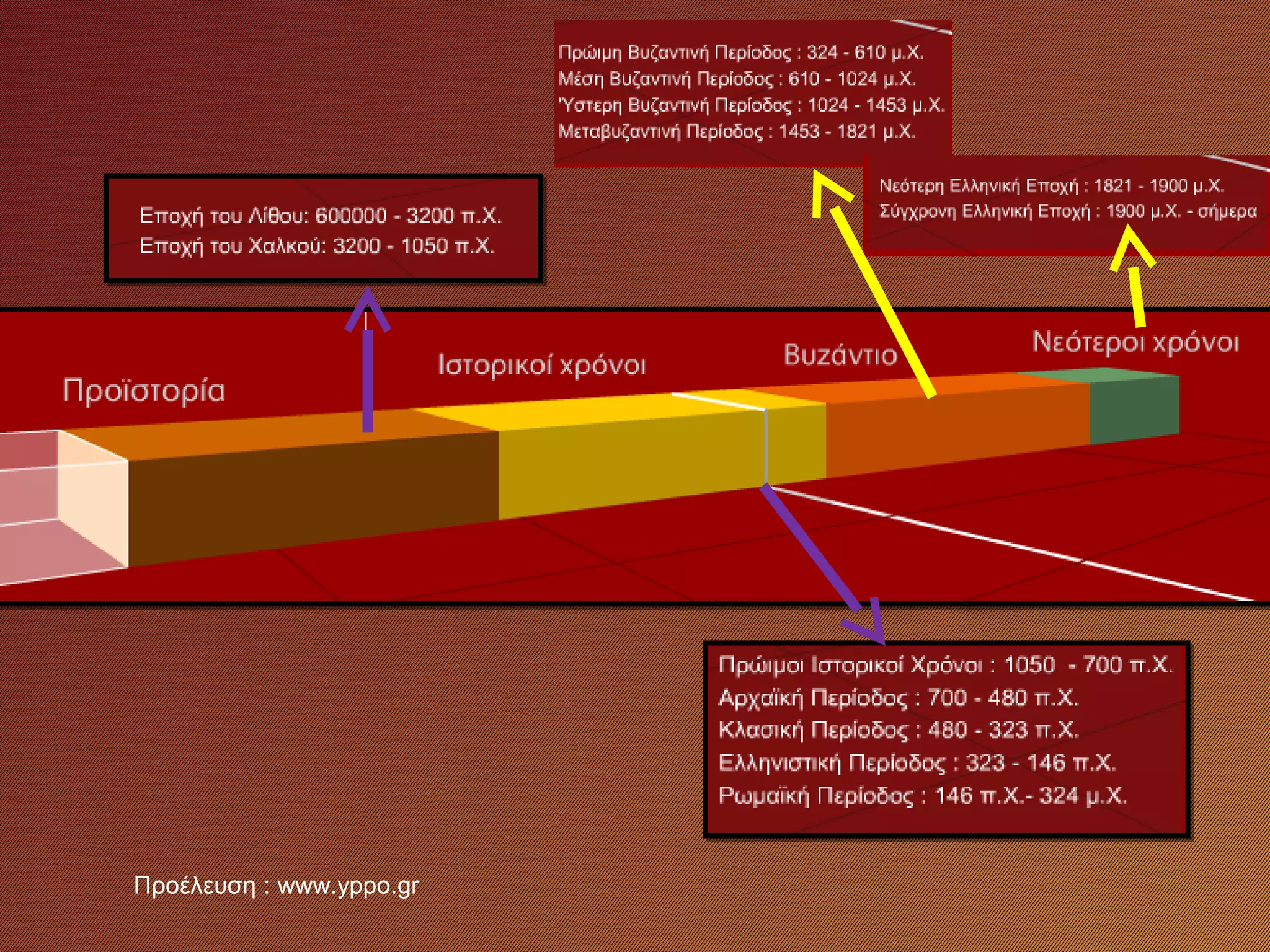 Πρώιμη Βυζαντινή Περίοδος : 324 - 610 μ.Χ.
Μέση Βυζαντινή Περίοδος : 610 - 1024 μ.Χ.
Ύστερη Βυζαντινή Περίοδος : 1024 - 1453 μ.Χ.
Μεταβυζαντινή Περίοδος : 1453 - 1821 μ.Χ.

Νεότερη Ελληνική Εποχή : 1821 - 1900 μ.Χ.
Σύγχρονη Ελληνική Εποχή : 1900 μ.Χ. - σήμερα

Εποχή του Λίθου: 600000 - 3200 π.Χ.
Εποχή του Χαλκού: 3200 - 1050 π.Χ.

Προϊστορία

Ιστορικοί χρόνοι

Βυζάντιο

Νεότεροι χρόνοι

Πρώιμοι Ιστορικοί Χρόνοι : 1050 - 700 π.Χ.
Αρχαϊκή Περίοδος : 700 - 480 π.Χ.
Κλασική Περίοδος : 480 - 323 π.Χ.
Ελληνιστική Περίοδος : 323 - 146 π.Χ.
Ρωμαϊκή Περίοδος : 146 π.Χ.- 324 μ.Χ.

Προέλευση : www.yppo.gr